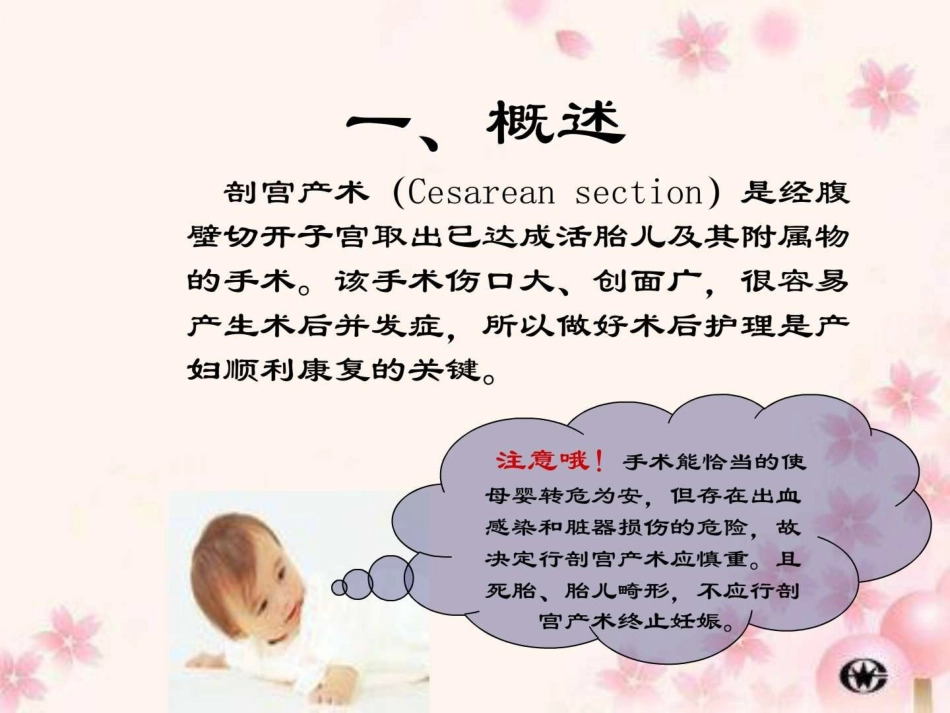 一、概述

剖宫产术（Cesarean section）是经腹壁切开子宫取出已达成活胎儿及其附属物的手术。该手术伤口大、创面广，很容易产生术后并发症，所以做好术后护理是产妇顺利康复的关键。

注意哦！手术能恰当的使母婴转危为安，但存在出血感染和脏器损伤的危险，故决定行剖宫产术应慎重。且死胎、胎儿畸形，不应行剖宫产术终止妊娠。